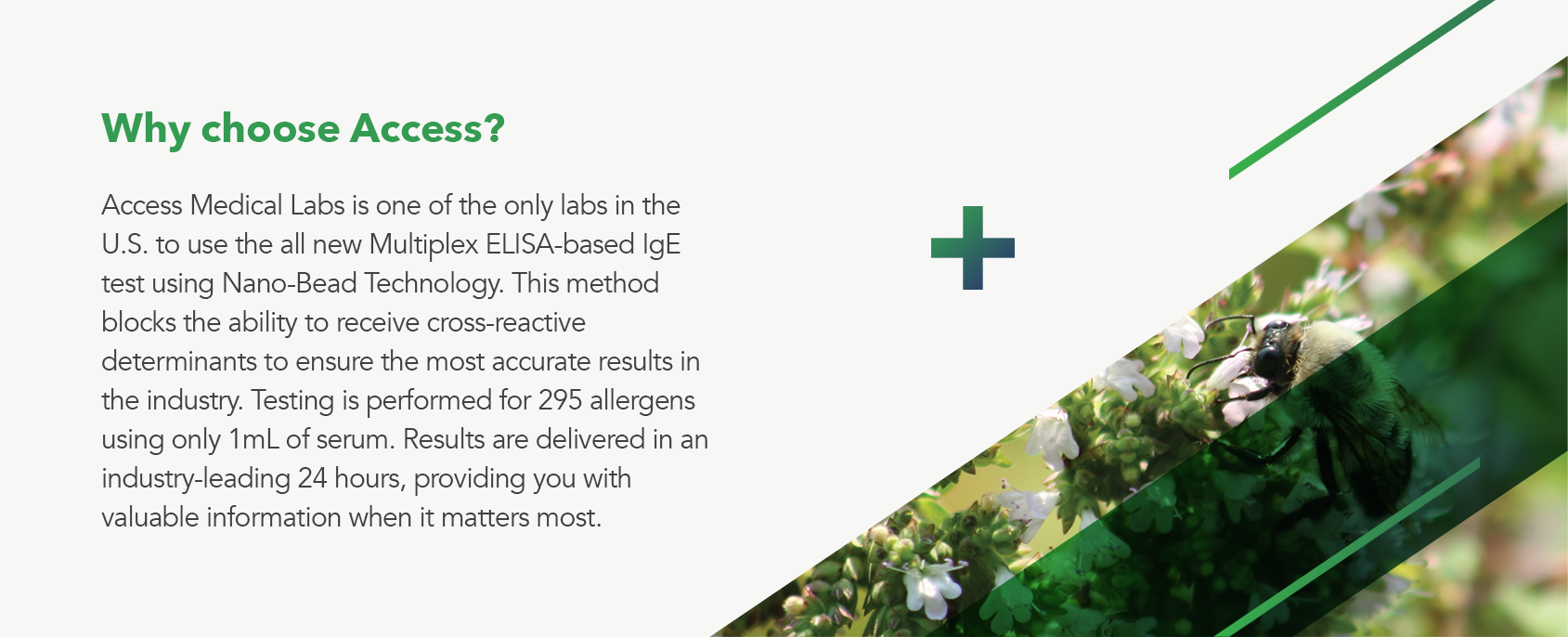 Why choose Access?

Access Medical Labs is one of the only labs in the U.S. to use the all new Multiplex ELISA-based IgE test using Nano-Bead Technology. This method blocks the ability to receive cross-reactive determinants to ensure the most accurate results in the industry. Testing is performed for 295 allergens using only 1mL of serum. Results are delivered in an industry-leading 24 hours, providing you with valuable information when it matters most.